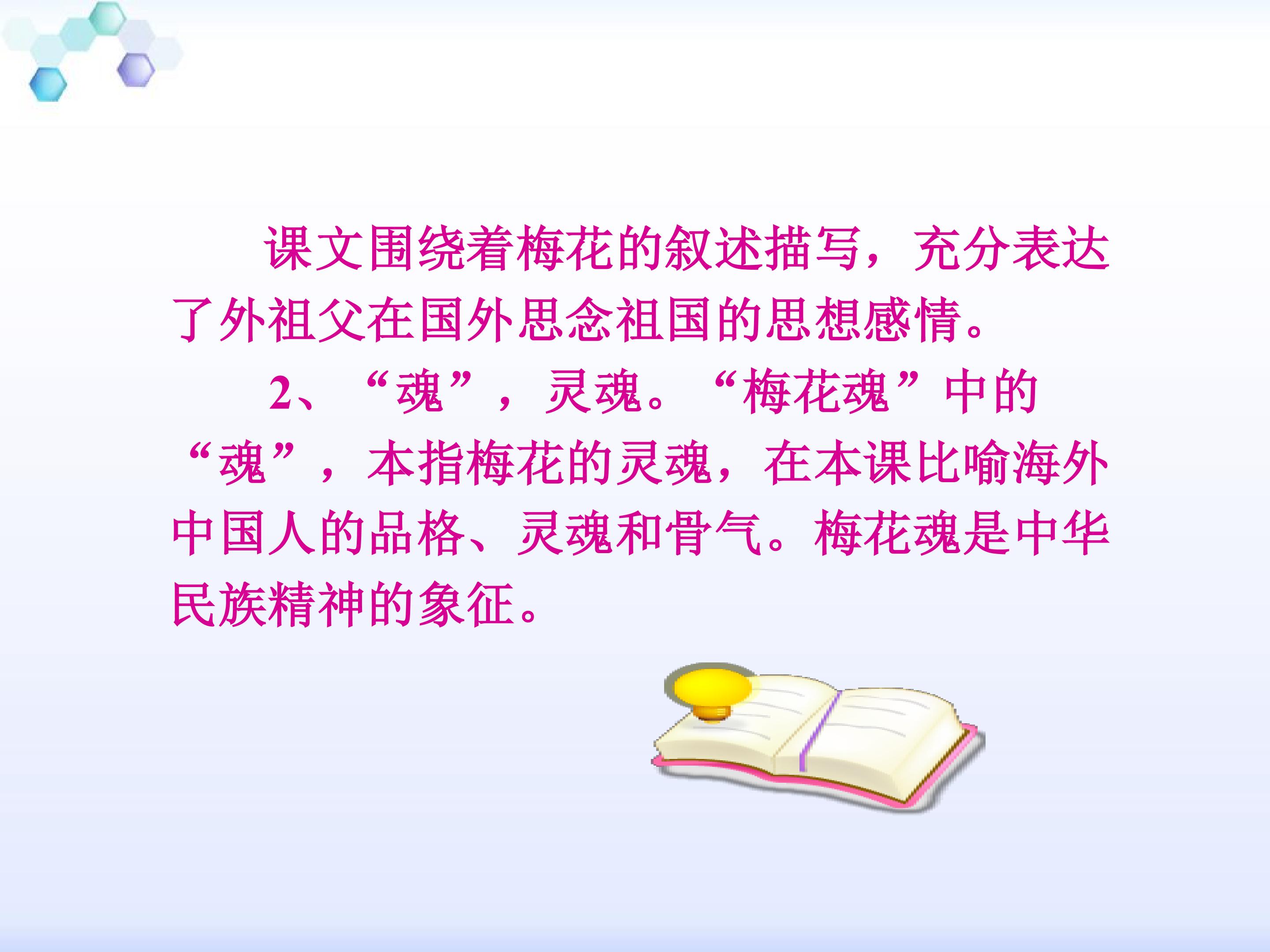 课文围绕着梅花的叙述描写，充分表达了外祖父在国外思念祖国的思想感情。

2、“魂”，灵魂。“梅花魂”中的“魂”，本指梅花的灵魂，在本课比喻海外中国人的品格、灵魂和骨气。梅花魂是中华民族精神的象征。